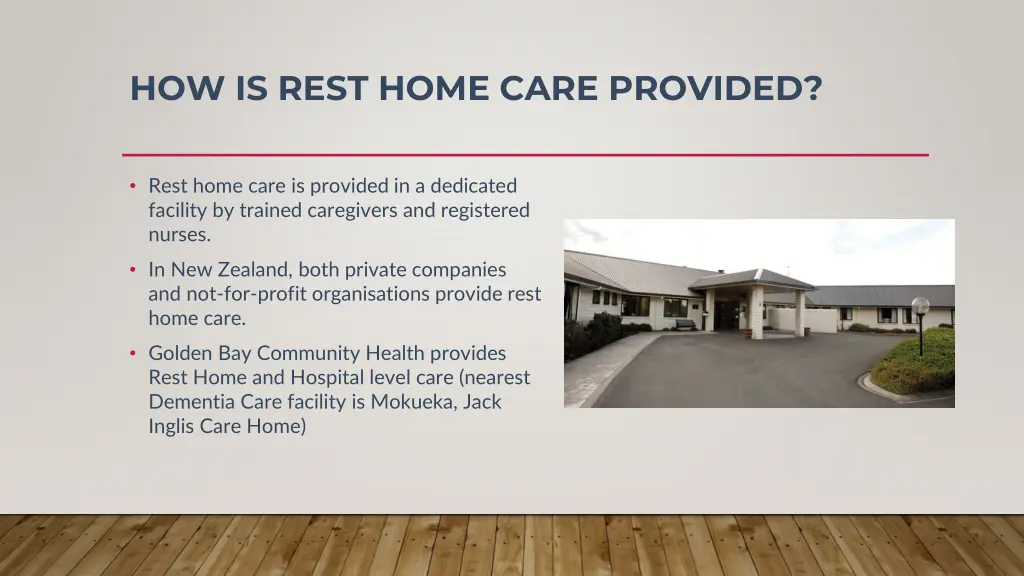 HOW IS REST HOME CARE PROVIDED?

• Rest home care is provided in a dedicated facility by trained caregivers and registered nurses.

• In New Zealand, both private companies and not-for-profit organisations provide rest home care.

• Golden Bay Community Health provides Rest Home and Hospital level care (nearest Dementia Care facility is Mokueka, Jack Inglis Care Home)